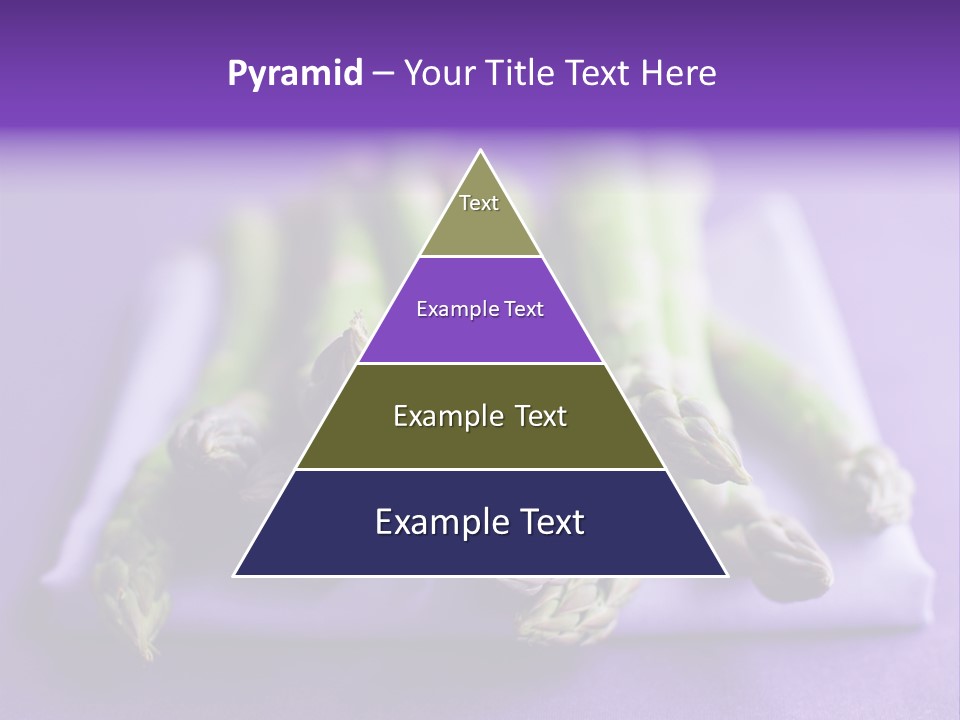 Pyramid – Your Title Text Here

Text

Example Text

Example Text

Example Text